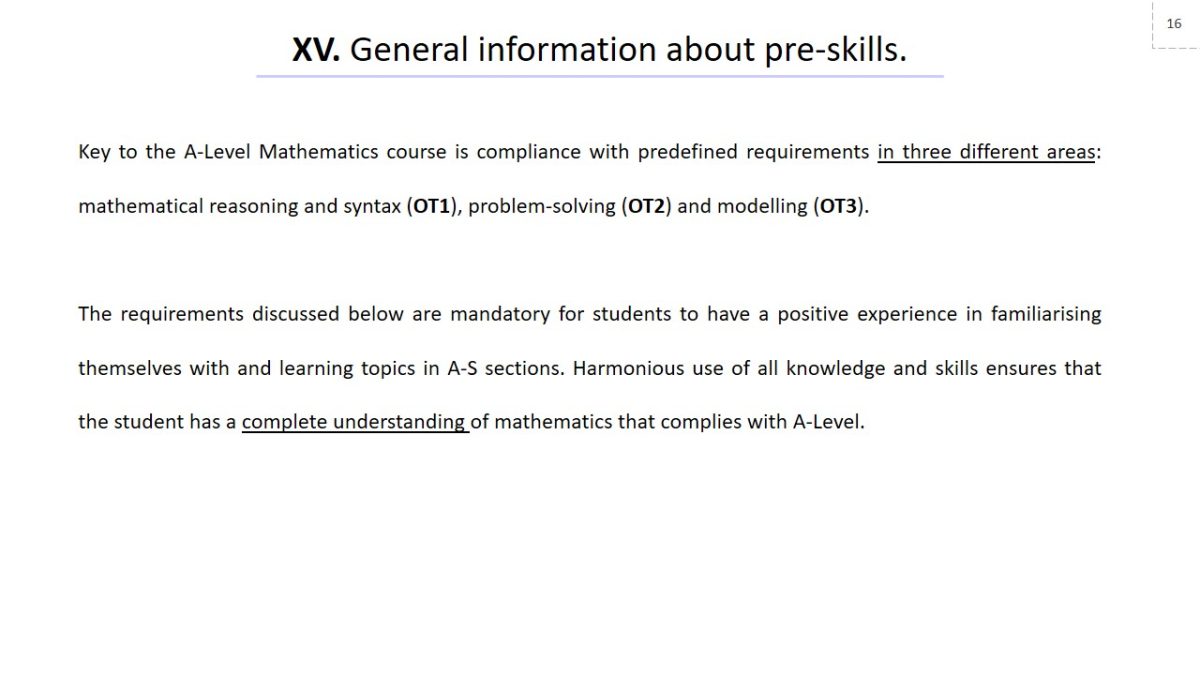 16

XV. General information about pre-skills.

Key to the A-Level Mathematics course is compliance with predefined requirements in three different areas: mathematical reasoning and syntax (OT1), problem-solving (OT2) and modelling (OT3).

The requirements discussed below are mandatory for students to have a positive experience in familiarising themselves with and learning topics in A-S sections. Harmonious use of all knowledge and skills ensures that the student has a complete understanding of mathematics that complies with A-Level.